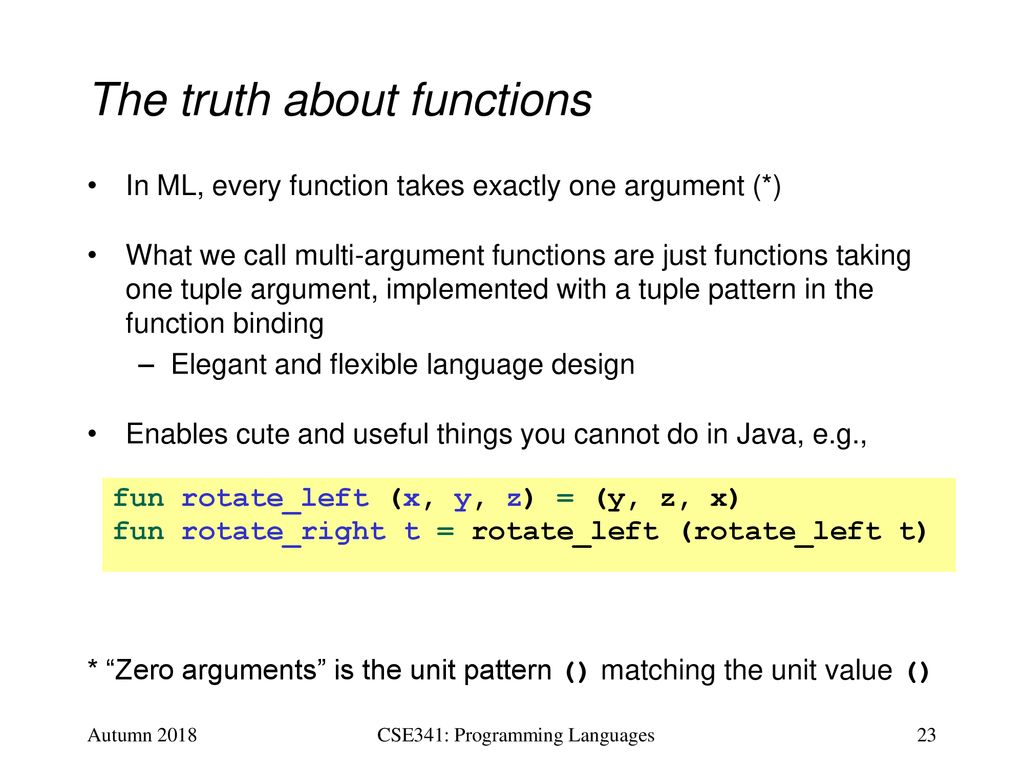 The truth about functions

• In ML, every function takes exactly one argument (*)

• What we call multi-argument functions are just functions taking one tuple argument, implemented with a tuple pattern in the function binding

– Elegant and flexible language design

• Enables cute and useful things you cannot do in Java, e.g.,

fun rotate_left (x, y, z) = (y, z, x)
fun rotate_right t = rotate_left (rotate_left t)

* “Zero arguments” is the unit pattern () matching the unit value ()

Autumn 2018 CSE341: Programming Languages 23